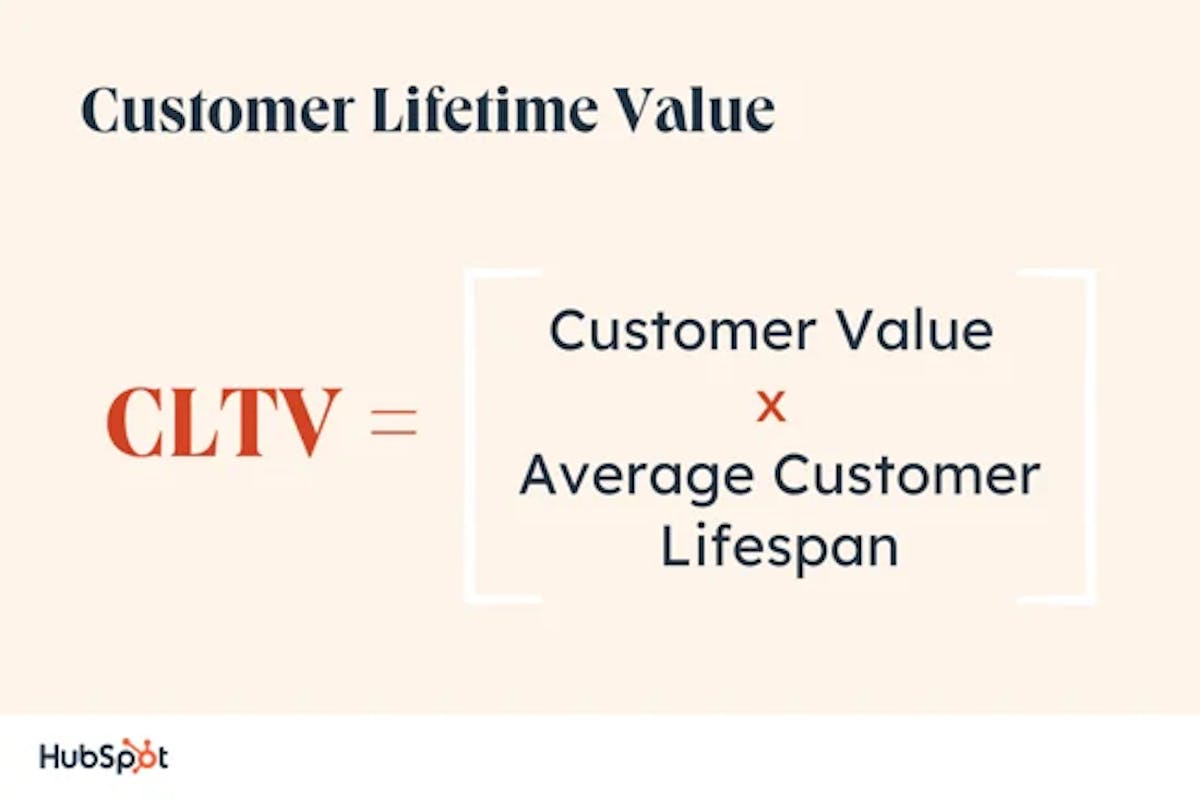 Customer Lifetime Value

CLTV = [ Customer Value x Average Customer Lifespan ]

HubSpot